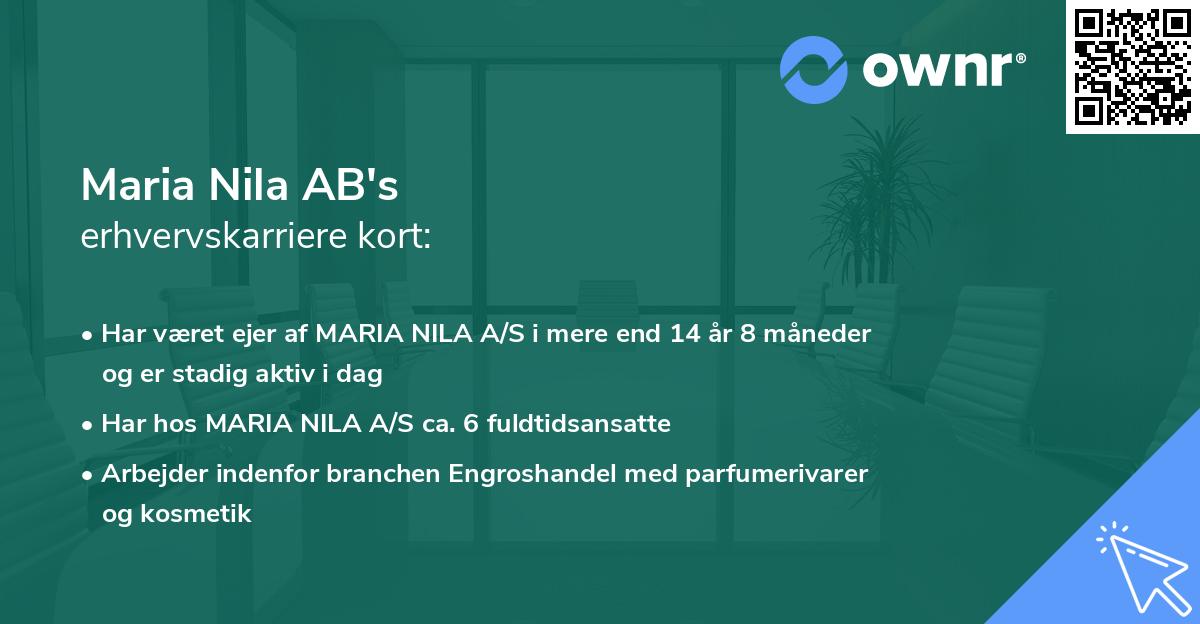 ownr®

Maria Nila AB's
erhvervskarriere kort:

• Har været ejer af MARIA NILA A/S i mere end 14 år 8 måneder og er stadig aktiv i dag
• Har hos MARIA NILA A/S ca. 6 fuldtidsansatte
• Arbejder indenfor branchen Engroshandel med parfumerivarer og kosmetik